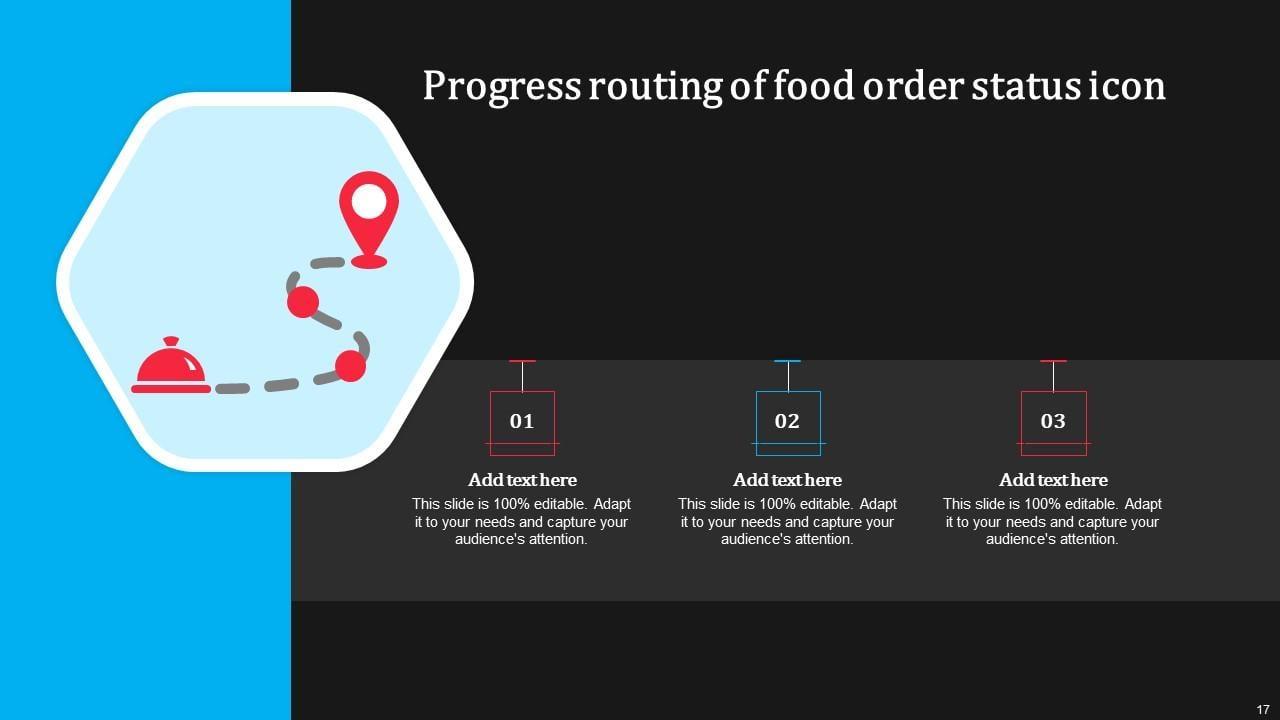 Progress routing of food order status icon

01

Add text here

This slide is 100% editable. Adapt it to your needs and capture your audience's attention.

02

Add text here

This slide is 100% editable. Adapt it to your needs and capture your audience's attention.

03

Add text here

This slide is 100% editable. Adapt it to your needs and capture your audience's attention.

17